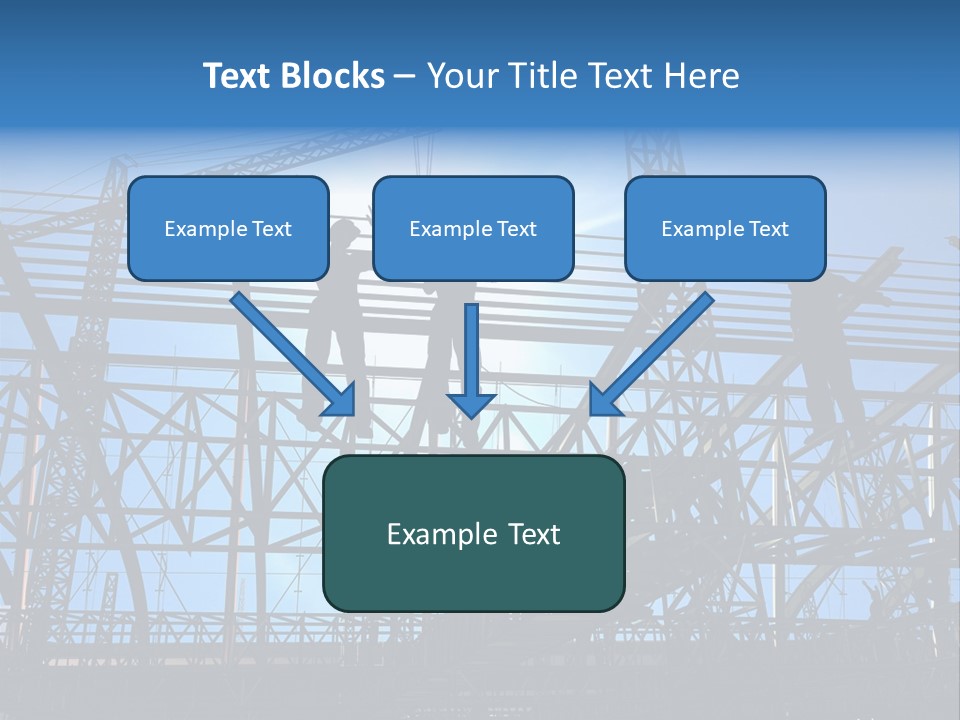 Text Blocks – Your Title Text Here

Example Text

Example Text

Example Text

Example Text